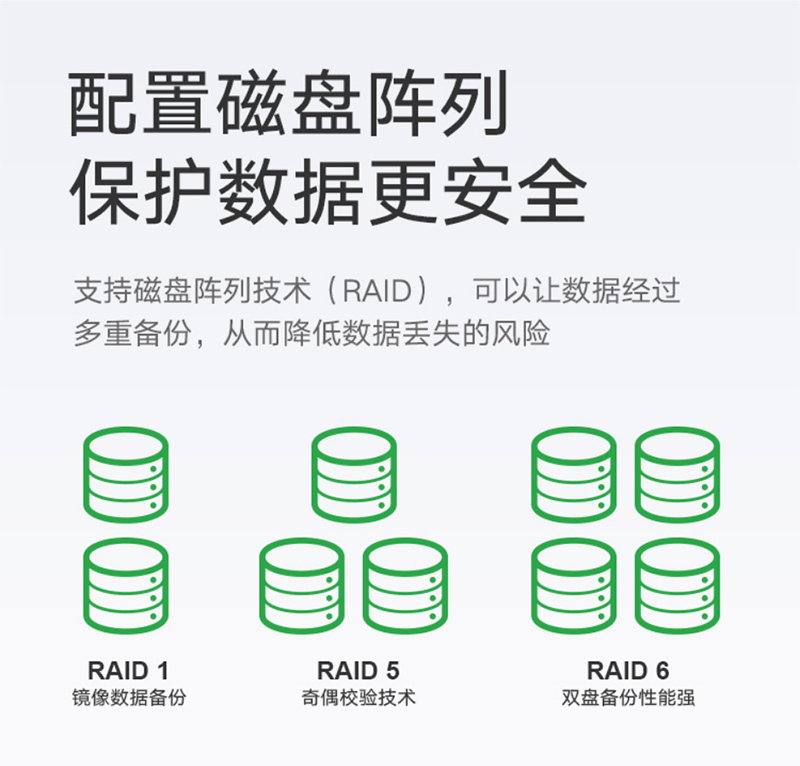 配置磁盘阵列
保护数据更安全

支持磁盘阵列技术（RAID），可以让数据经过多重备份，从而降低数据丢失的风险

RAID 1
镜像数据备份

RAID 5
奇偶校验技术

RAID 6
双盘备份性能强